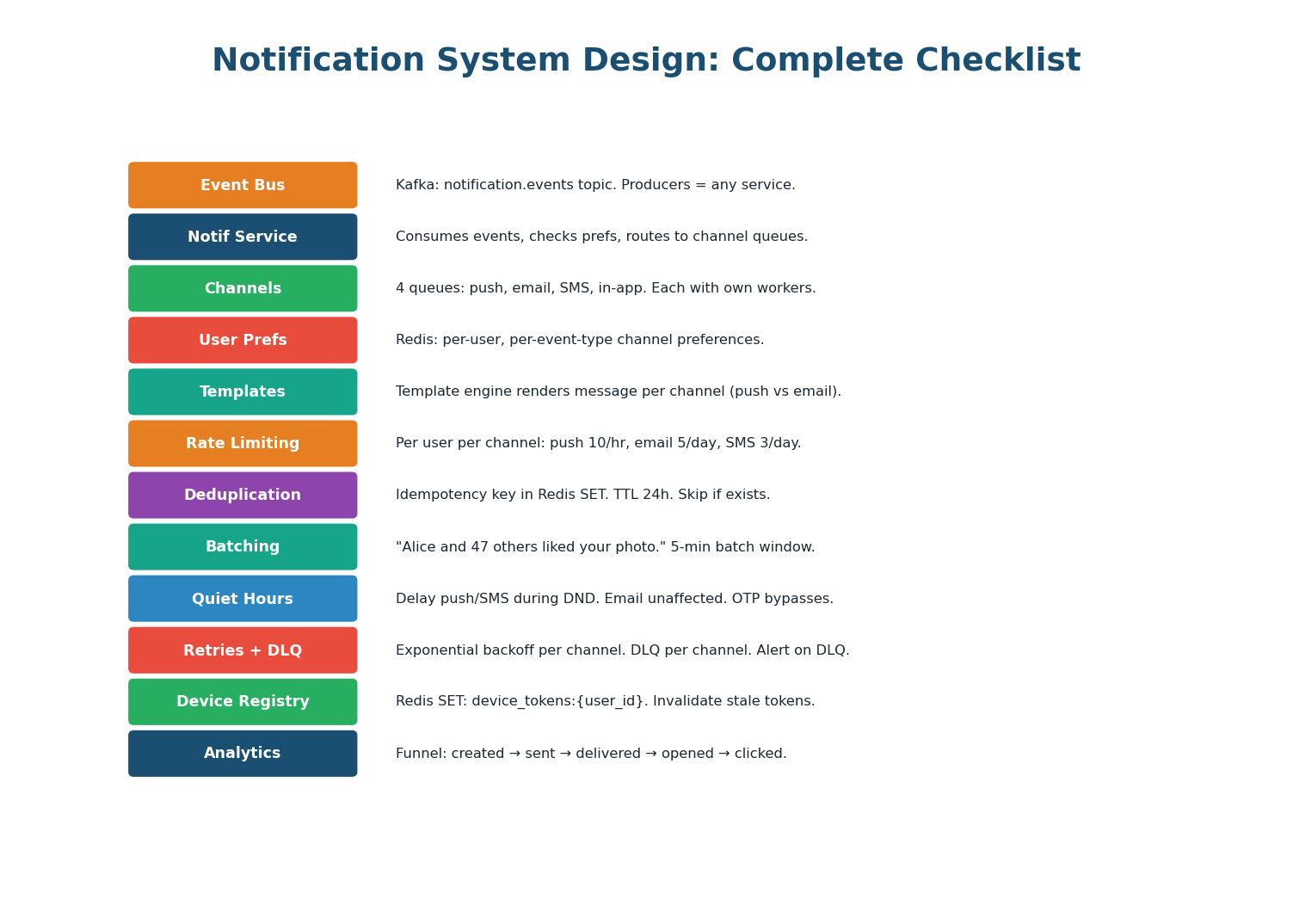 Notification System Design: Complete Checklist

Event Bus
Kafka: notification.events topic. Producers = any service.

Notif Service
Consumes events, checks prefs, routes to channel queues.

Channels
4 queues: push, email, SMS, in-app. Each with own workers.

User Prefs
Redis: per-user, per-event-type channel preferences.

Templates
Template engine renders message per channel (push vs email).

Rate Limiting
Per user per channel: push 10/hr, email 5/day, SMS 3/day.

Deduplication
Idempotency key in Redis SET. TTL 24h. Skip if exists.

Batching
"Alice and 47 others liked your photo." 5-min batch window.

Quiet Hours
Delay push/SMS during DND. Email unaffected. OTP bypasses.

Retries + DLQ
Exponential backoff per channel. DLQ per channel. Alert on DLQ.

Device Registry
Redis SET: device_tokens:{user_id}. Invalidate stale tokens.

Analytics
Funnel: created → sent → delivered → opened → clicked.